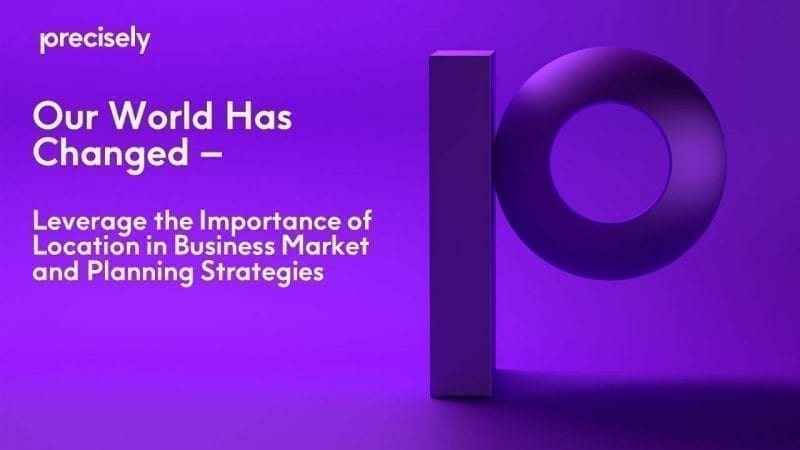 precisely

Our World Has Changed –

Leverage the Importance of Location in Business Market and Planning Strategies